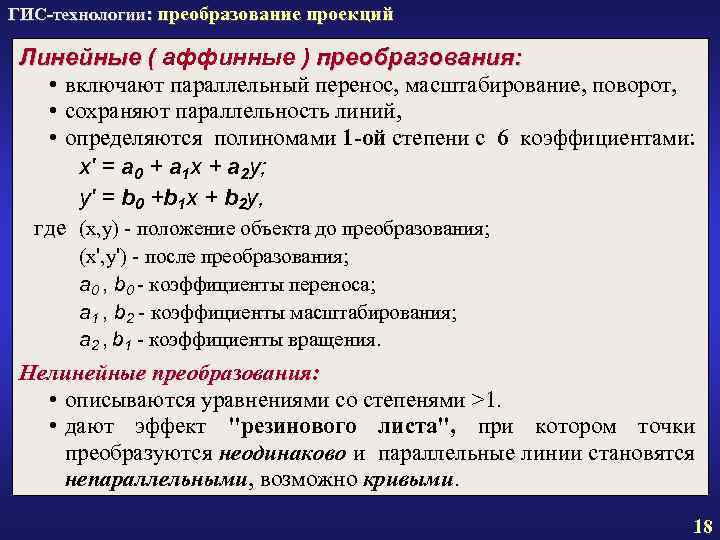 ГИС-технологии: преобразование проекций

Линейные ( аффинные ) преобразования:
• включают параллельный перенос, масштабирование, поворот,
• сохраняют параллельность линий,
• определяются полиномами 1-ой степени с 6 коэффициентами:
$x' = a_0 + a_1x + a_2y;$
$y' = b_0 + b_1x + b_2y,$
где (x,y) - положение объекта до преобразования;
(x',y') - после преобразования;
$a_0$ , $b_0$ - коэффициенты переноса;
$a_1$ , $b_2$ - коэффициенты масштабирования;
$a_2$ , $b_1$ - коэффициенты вращения.

Нелинейные преобразования:
• описываются уравнениями со степенями >1.
• дают эффект "резинового листа", при котором точки преобразуются неодинаково и параллельные линии становятся непараллельными, возможно кривыми.

18